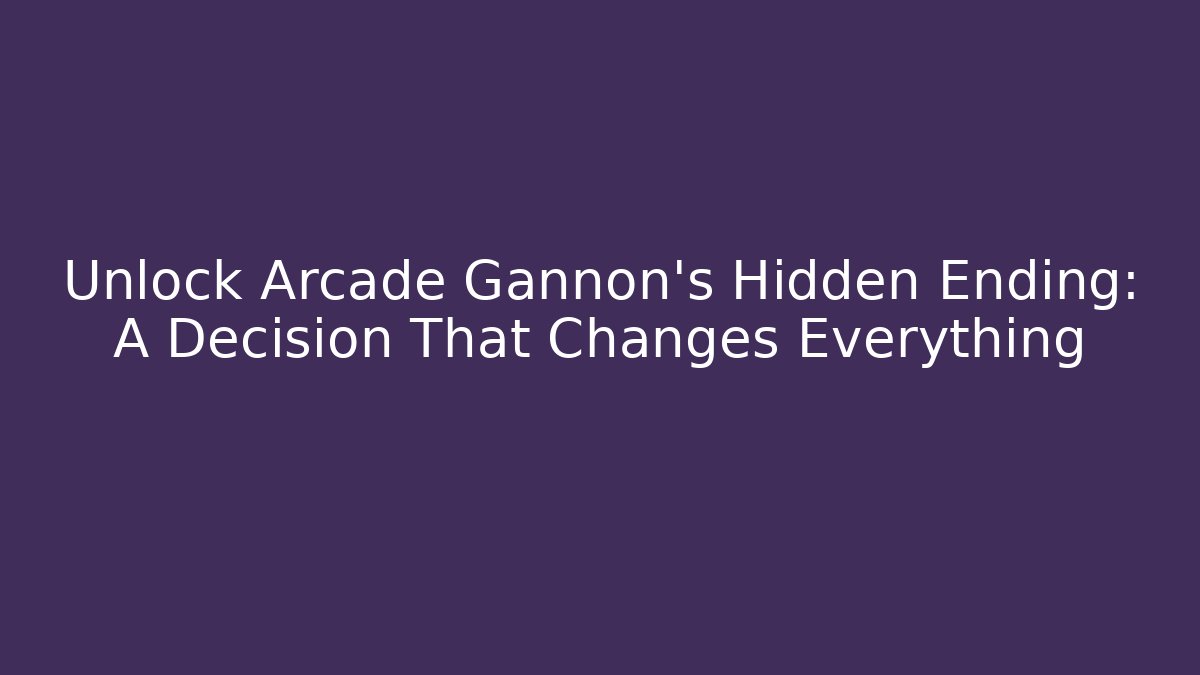 Unlock Arcade Gannon's Hidden Ending: A Decision That Changes Everything